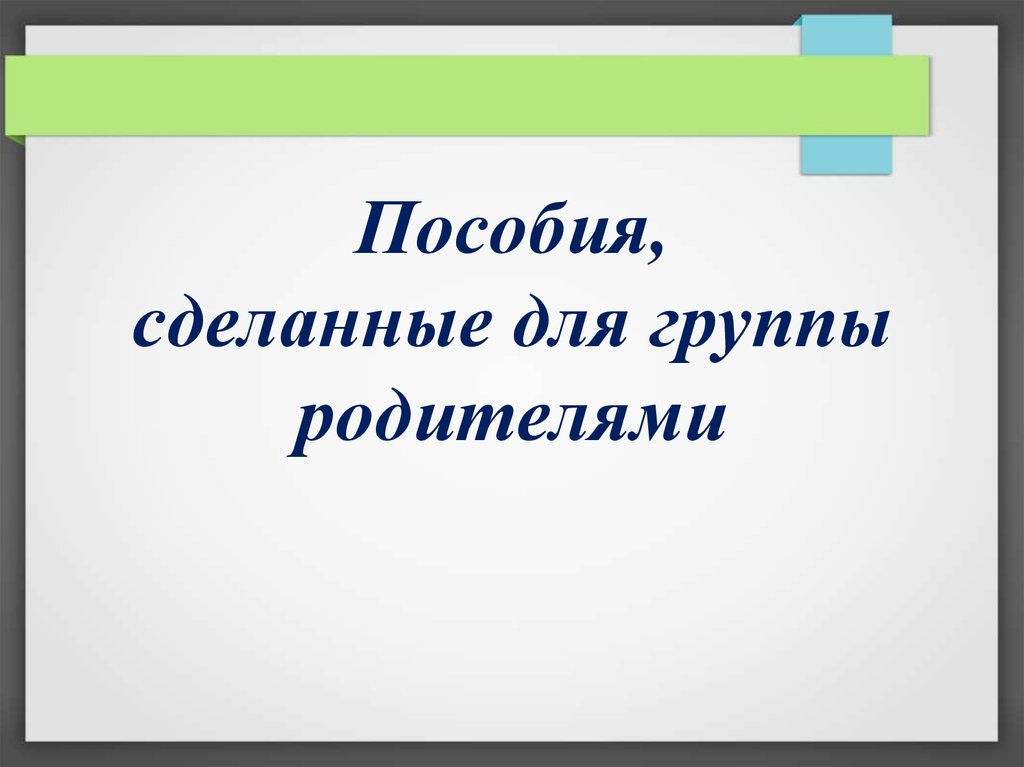 Пособия,
сделанные для группы
родителями